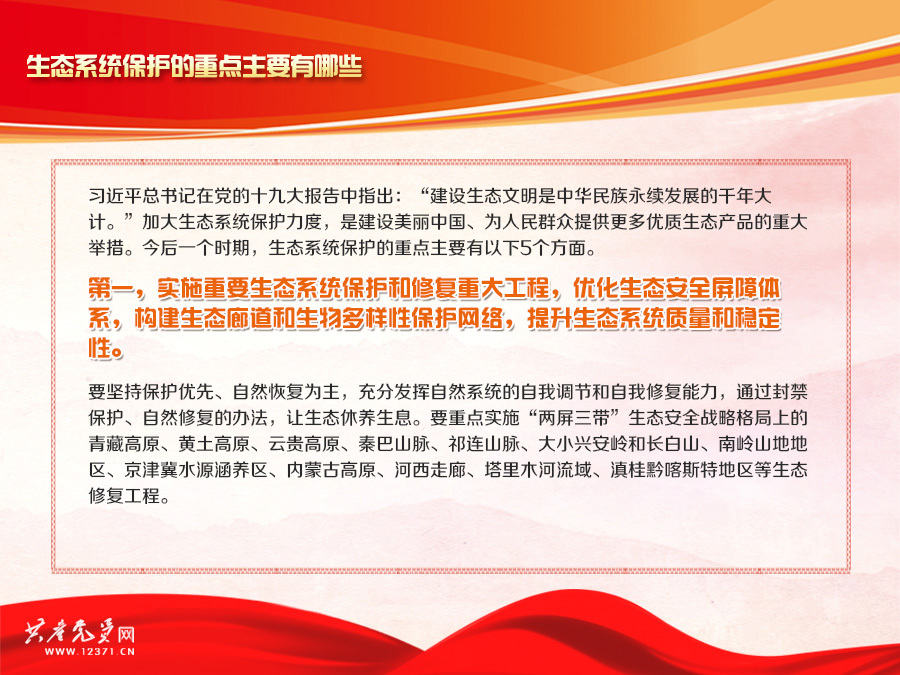 生态系统保护的重点主要有哪些

习近平总书记在党的十九大报告中指出：“建设生态文明是中华民族永续发展的千年大计。”加大生态系统保护力度，是建设美丽中国、为人民群众提供更多优质生态产品的重大举措。今后一个时期，生态系统保护的重点主要有以下5个方面。

第一，实施重要生态系统保护和修复重大工程，优化生态安全屏障体系，构建生态廊道和生物多样性保护网络，提升生态系统质量和稳定性。

要坚持保护优先、自然恢复为主，充分发挥自然系统的自我调节和自我修复能力，通过封禁保护、自然修复的办法，让生态休养生息。要重点实施“两屏三带”生态安全战略格局上的青藏高原、黄土高原、云贵高原、秦巴山脉、祁连山脉、大小兴安岭和长白山、南岭山地地区、京津冀水源涵养区、内蒙古高原、河西走廊、塔里木河流域、滇桂黔喀斯特地区等生态修复工程。

共产党员网
WWW.12371.CN